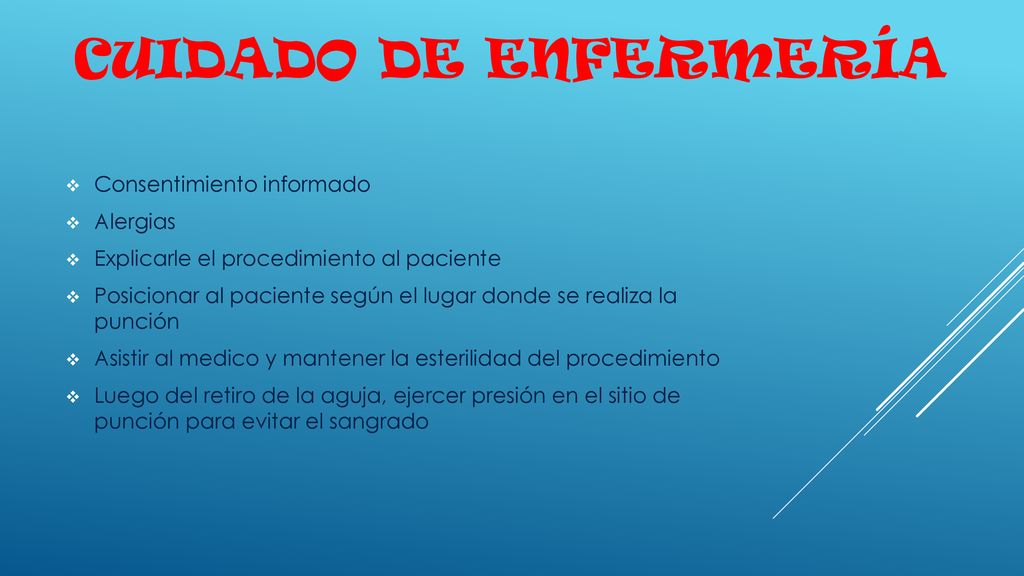 CUIDADO DE ENFERMERÍA

❖ Consentimiento informado
❖ Alergias
❖ Explicarle el procedimiento al paciente
❖ Posicionar al paciente según el lugar donde se realiza la punción
❖ Asistir al medico y mantener la esterilidad del procedimiento
❖ Luego del retiro de la aguja, ejercer presión en el sitio de punción para evitar el sangrado